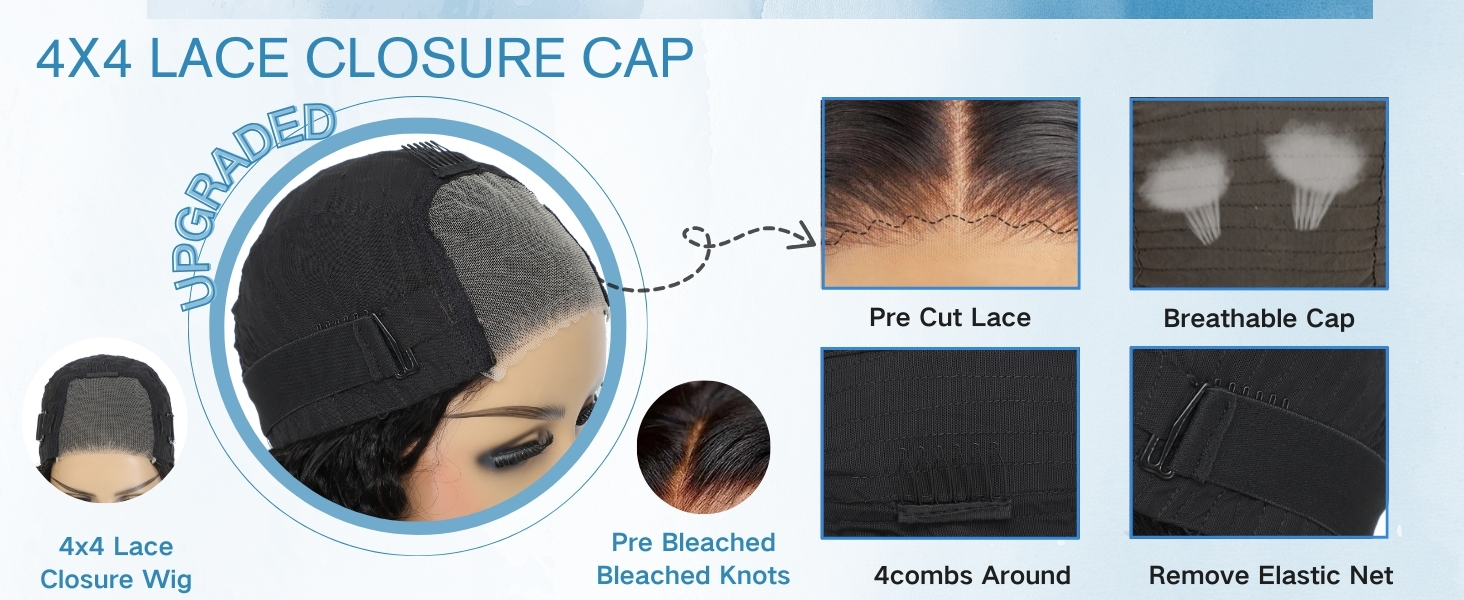 4X4 LACE CLOSURE CAP

UPGRADED

4x4 Lace Closure Wig

Pre Bleached Bleached Knots

Pre Cut Lace

Breathable Cap

4combs Around

Remove Elastic Net